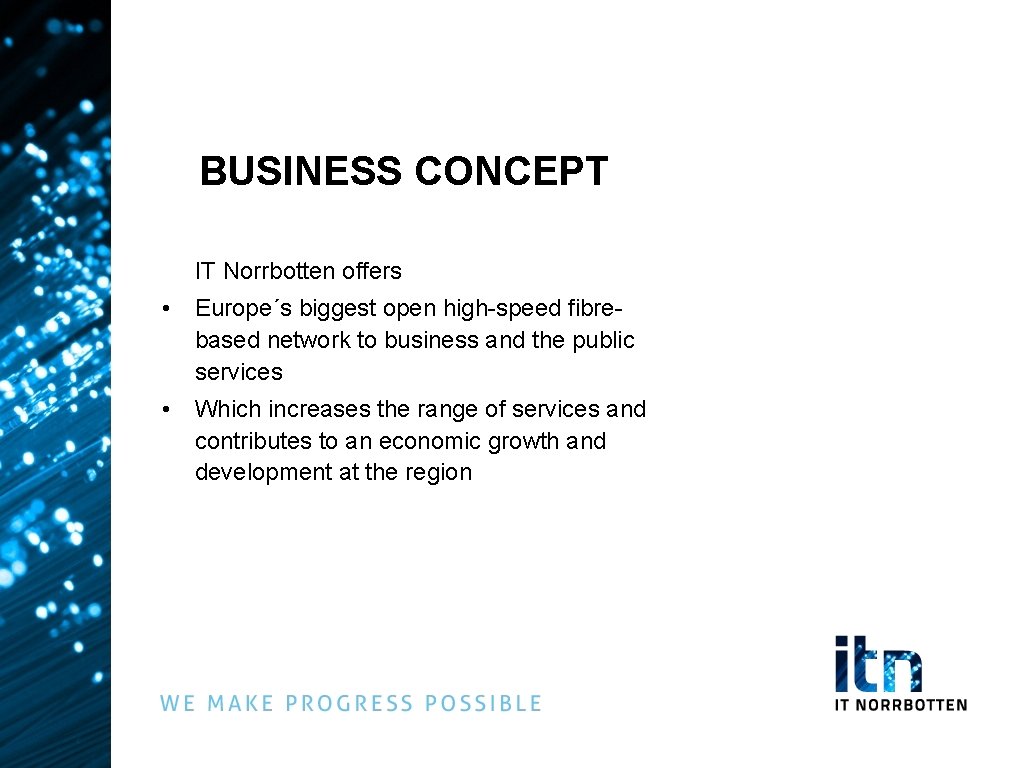 BUSINESS CONCEPT

IT Norrbotten offers

• Europe´s biggest open high-speed fibre-based network to business and the public services

• Which increases the range of services and contributes to an economic growth and development at the region

WE MAKE PROGRESS POSSIBLE

itn
IT NORRBOTTEN